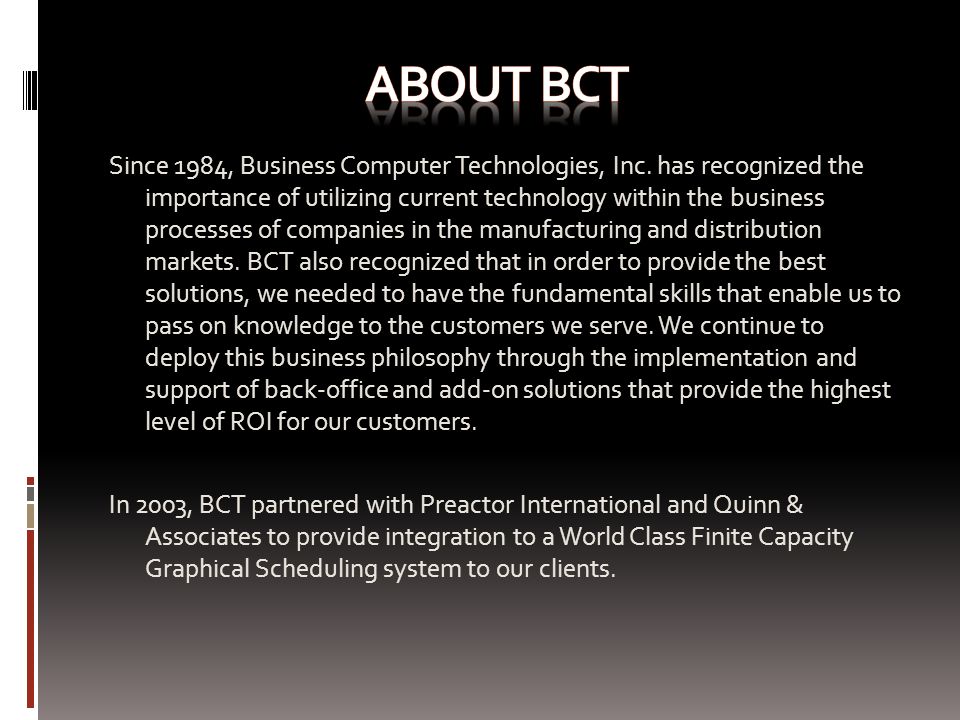 ABOUT BCT

Since 1984, Business Computer Technologies, Inc. has recognized the importance of utilizing current technology within the business processes of companies in the manufacturing and distribution markets. BCT also recognized that in order to provide the best solutions, we needed to have the fundamental skills that enable us to pass on knowledge to the customers we serve. We continue to deploy this business philosophy through the implementation and support of back-office and add-on solutions that provide the highest level of ROI for our customers.

In 2003, BCT partnered with Preactor International and Quinn & Associates to provide integration to a World Class Finite Capacity Graphical Scheduling system to our clients.